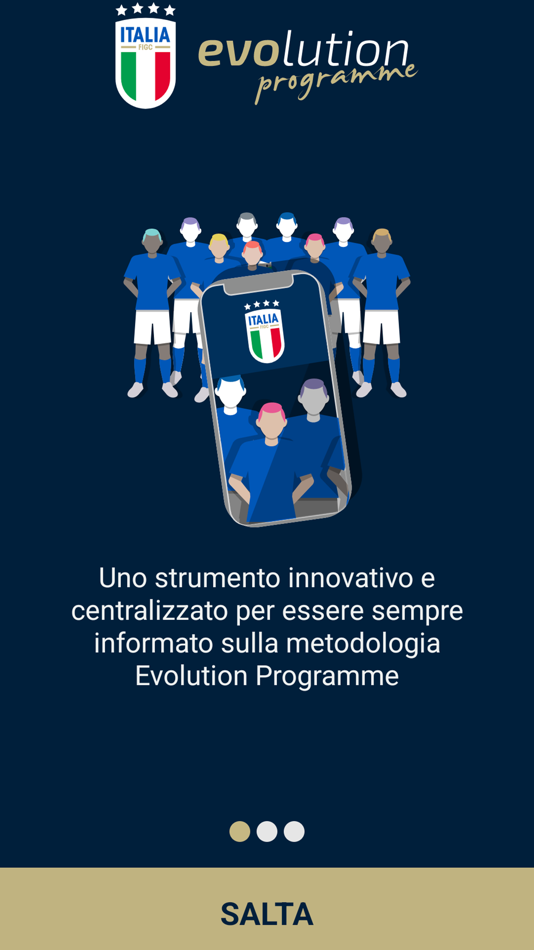 ITALIA
FIGC
evolution
programme

ITALIA
FIGC

Uno strumento innovativo e centralizzato per essere sempre informato sulla metodologia Evolution Programme

SALTA